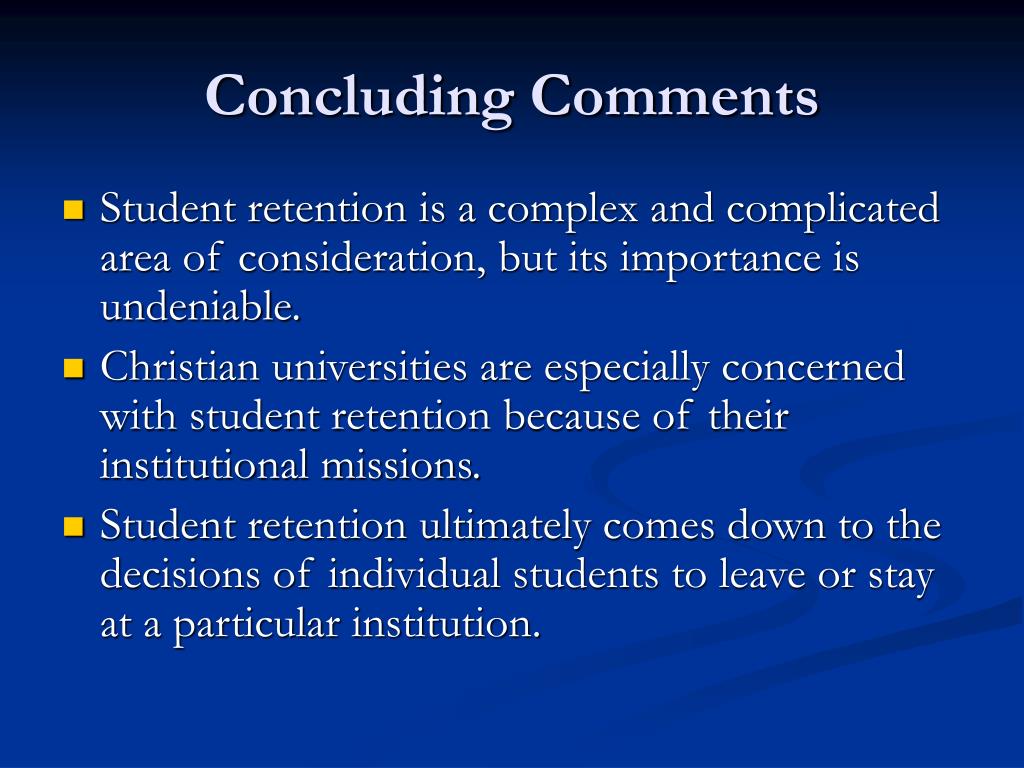 Concluding Comments

Student retention is a complex and complicated area of consideration, but its importance is undeniable.

Christian universities are especially concerned with student retention because of their institutional missions.

Student retention ultimately comes down to the decisions of individual students to leave or stay at a particular institution.